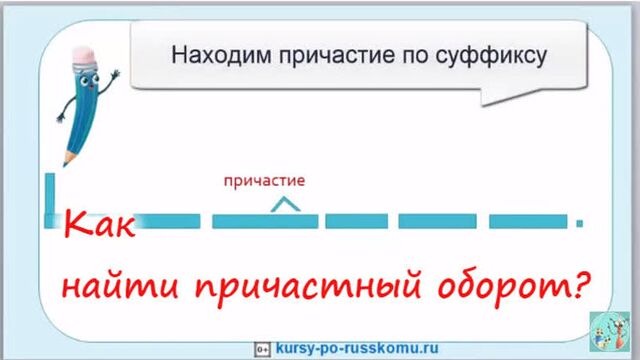 Находим причастие по суффиксу

причастие

Как найти причастный оборот?

0+ kursy-po-russkomu.ru